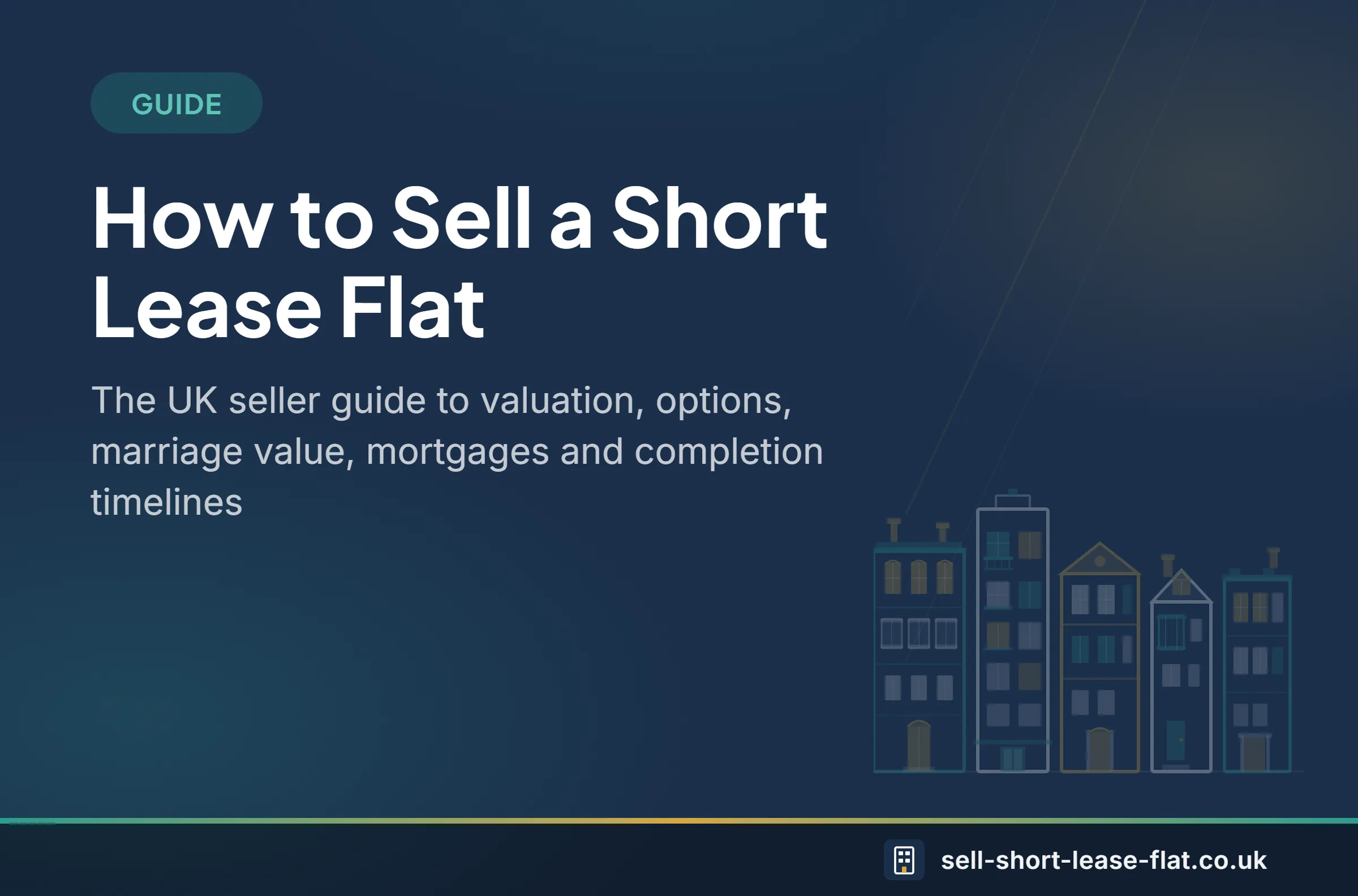 GUIDE

How to Sell a Short Lease Flat

The UK seller guide to valuation, options, marriage value, mortgages and completion timelines

sell-short-lease-flat.co.uk